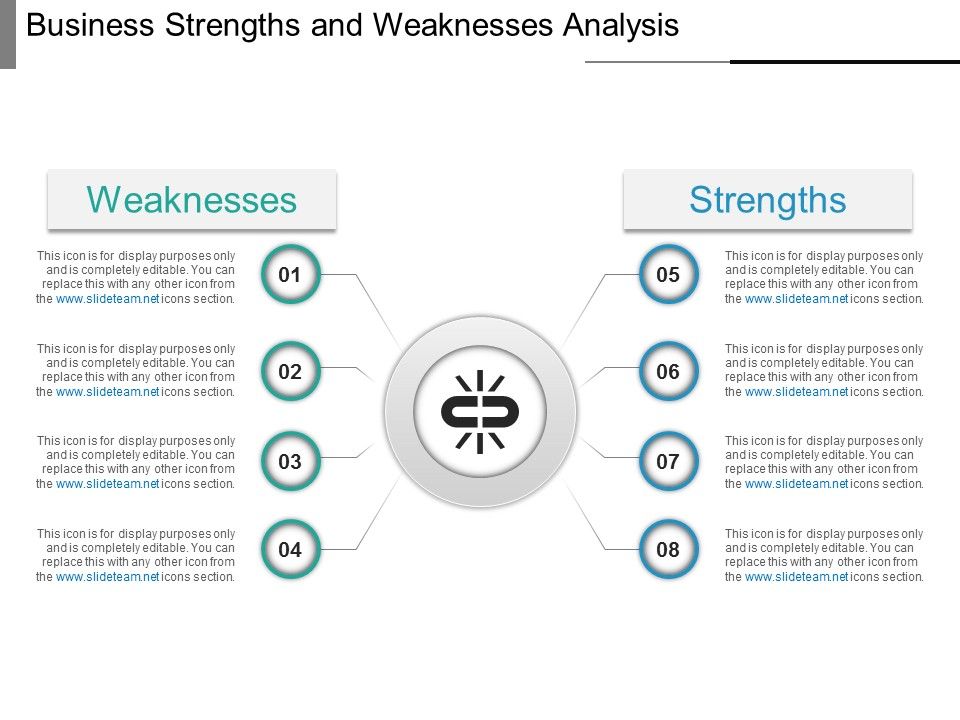 Business Strengths and Weaknesses Analysis

Weaknesses

This icon is for display purposes only and is completely editable. You can replace this with any other icon from the www.slideteam.net icons section.

01

This icon is for display purposes only and is completely editable. You can replace this with any other icon from the www.slideteam.net icons section.

02

This icon is for display purposes only and is completely editable. You can replace this with any other icon from the www.slideteam.net icons section.

03

This icon is for display purposes only and is completely editable. You can replace this with any other icon from the www.slideteam.net icons section.

04

Strengths

05

This icon is for display purposes only and is completely editable. You can replace this with any other icon from the www.slideteam.net icons section.

06

This icon is for display purposes only and is completely editable. You can replace this with any other icon from the www.slideteam.net icons section.

07

This icon is for display purposes only and is completely editable. You can replace this with any other icon from the www.slideteam.net icons section.

08

This icon is for display purposes only and is completely editable. You can replace this with any other icon from the www.slideteam.net icons section.